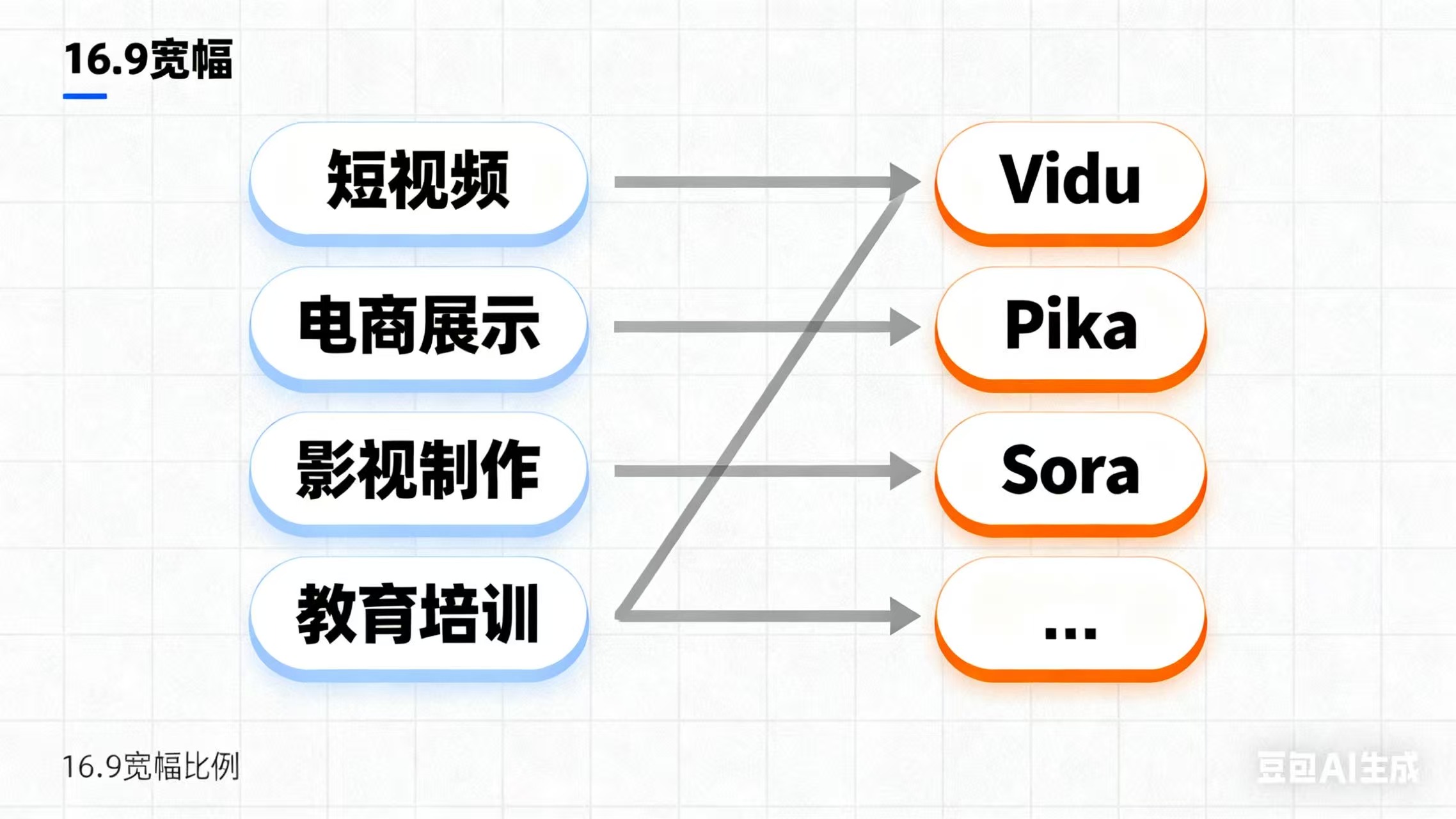 16.9宽幅

短视频

电商展示

影视制作

教育培训

Vidu

Pika

Sora

...

16.9宽幅比例

豆包AI生成